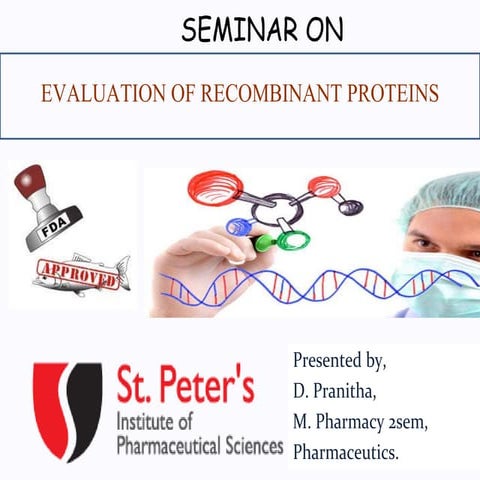 SEMINAR ON

EVALUATION OF RECOMBINANT PROTEINS

FDA

APPROVED

St. Peter's
Institute of
Pharmaceutical Sciences

Presented by,
D. Pranitha,
M. Pharmacy 2sem,
Pharmaceutics.